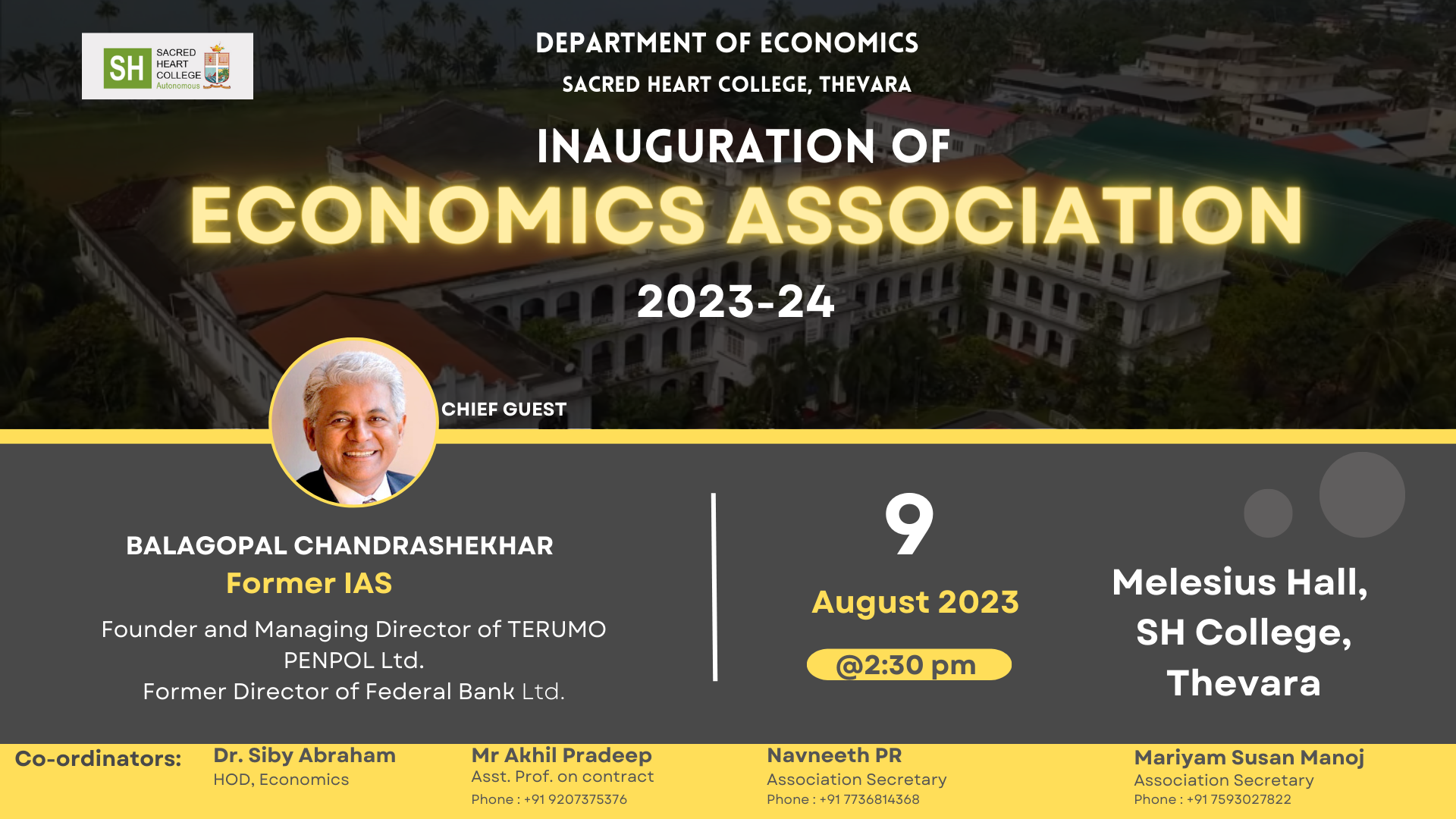 SH SACRED HEART COLLEGE Autonomous

DEPARTMENT OF ECONOMICS

SACRED HEART COLLEGE, THEVARA

INAUGURATION OF

ECONOMICS ASSOCIATION

2023-24

CHIEF GUEST

BALAGOPAL CHANDRASHEKHAR

Former IAS

Founder and Managing Director of TERUMO PENPOL Ltd.
Former Director of Federal Bank Ltd.

9

August 2023

@2:30 pm

Melesius Hall, SH College, Thevara

Co-ordinators:

Dr. Siby Abraham
HOD, Economics

Mr Akhil Pradeep
Asst. Prof. on contract
Phone : +91 9207375376

Navneeth PR
Association Secretary
Phone : +91 7736814368

Mariyam Susan Manoj
Association Secretary
Phone : +91 7593027822